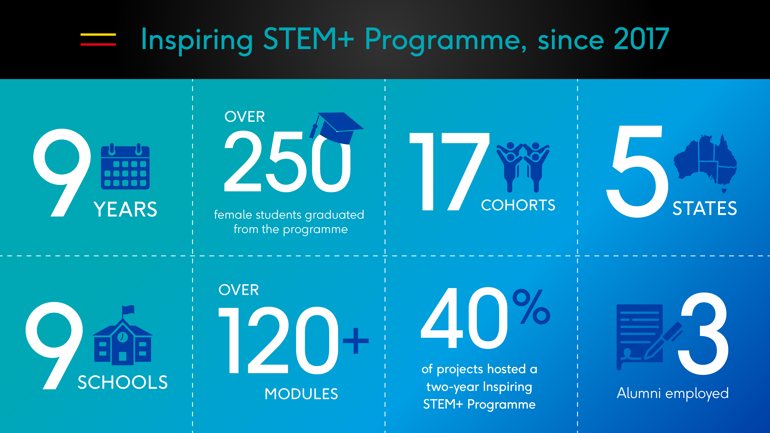 Inspiring STEM+ Programme, since 2017

9 YEARS

OVER 250 female students graduated from the programme

17 COHORTS

5 STATES

9 SCHOOLS

OVER 120+ MODULES

40% of projects hosted a two-year Inspiring STEM+ Programme

3 Alumni employed